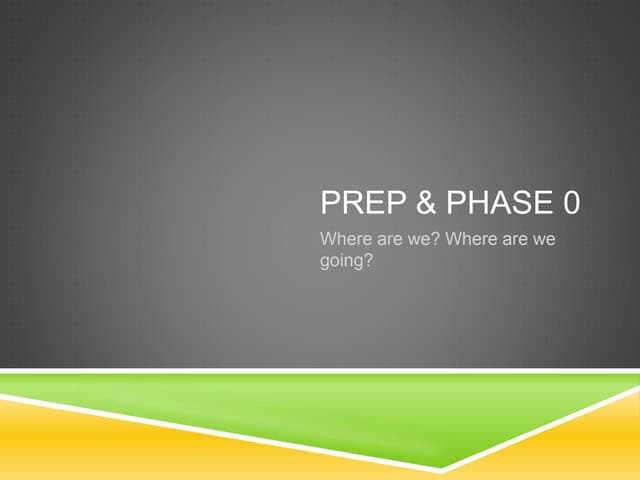 PREP & PHASE 0

Where are we? Where are we going?